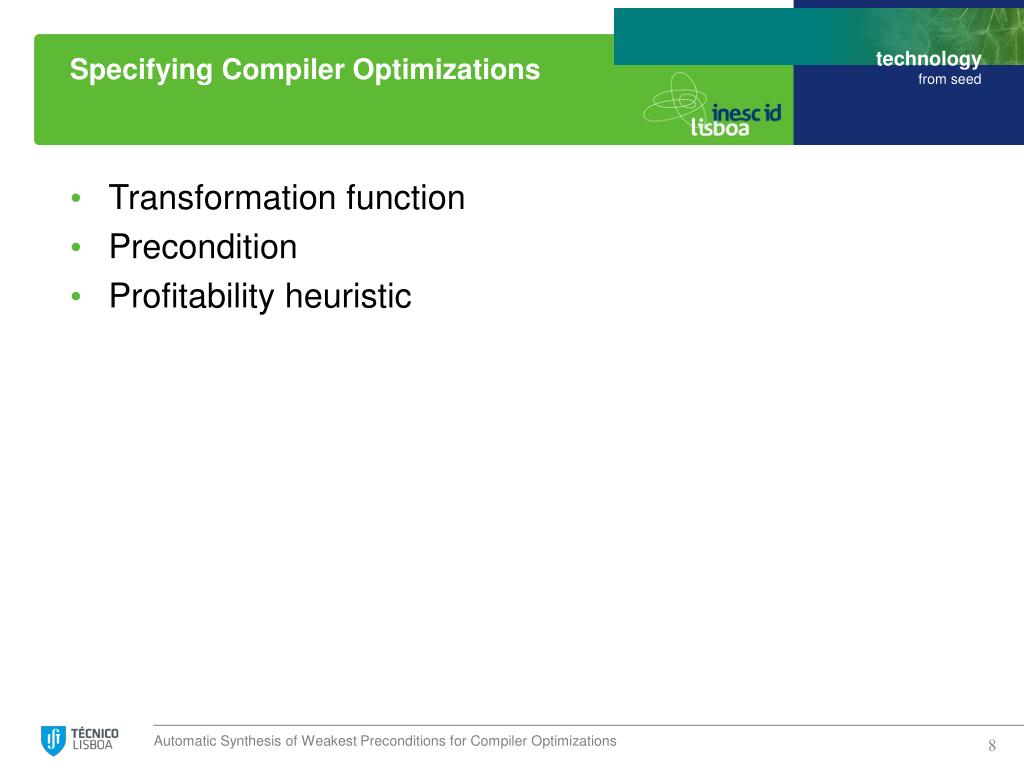 Specifying Compiler Optimizations

inesc id
lisboa

technology
from seed

• Transformation function
• Precondition
• Profitability heuristic

TÉCNICO
LISBOA

Automatic Synthesis of Weakest Preconditions for Compiler Optimizations

8